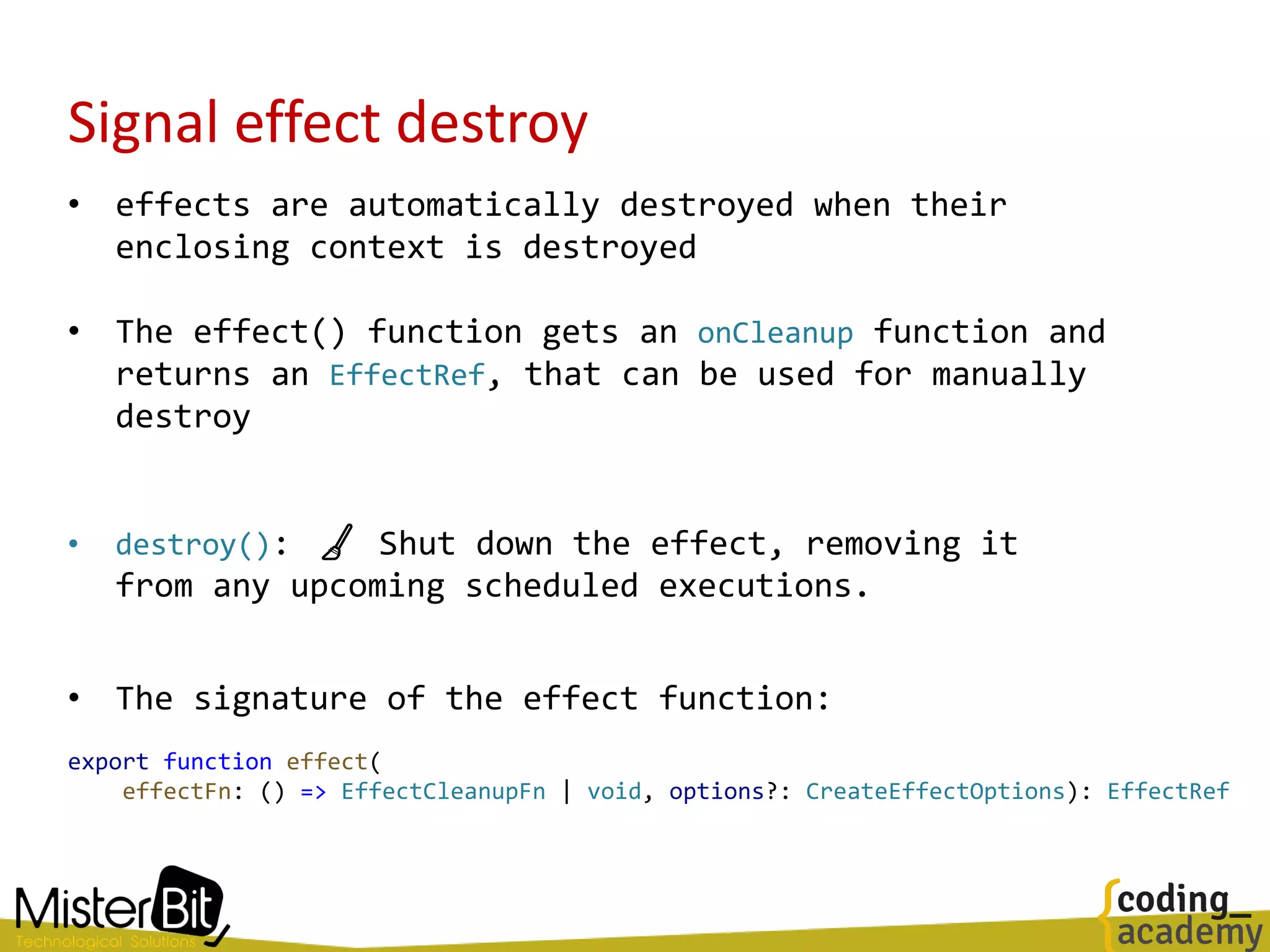 Signal effect destroy

• effects are automatically destroyed when their enclosing context is destroyed

• The effect() function gets an onCleanup function and returns an EffectRef, that can be used for manually destroy

• destroy(): Shut down the effect, removing it from any upcoming scheduled executions.

• The signature of the effect function:

export function effect(
    effectFn: () => EffectCleanupFn | void, options?: CreateEffectOptions): EffectRef

MisterBit
Technological Solutions

{coding_
academy